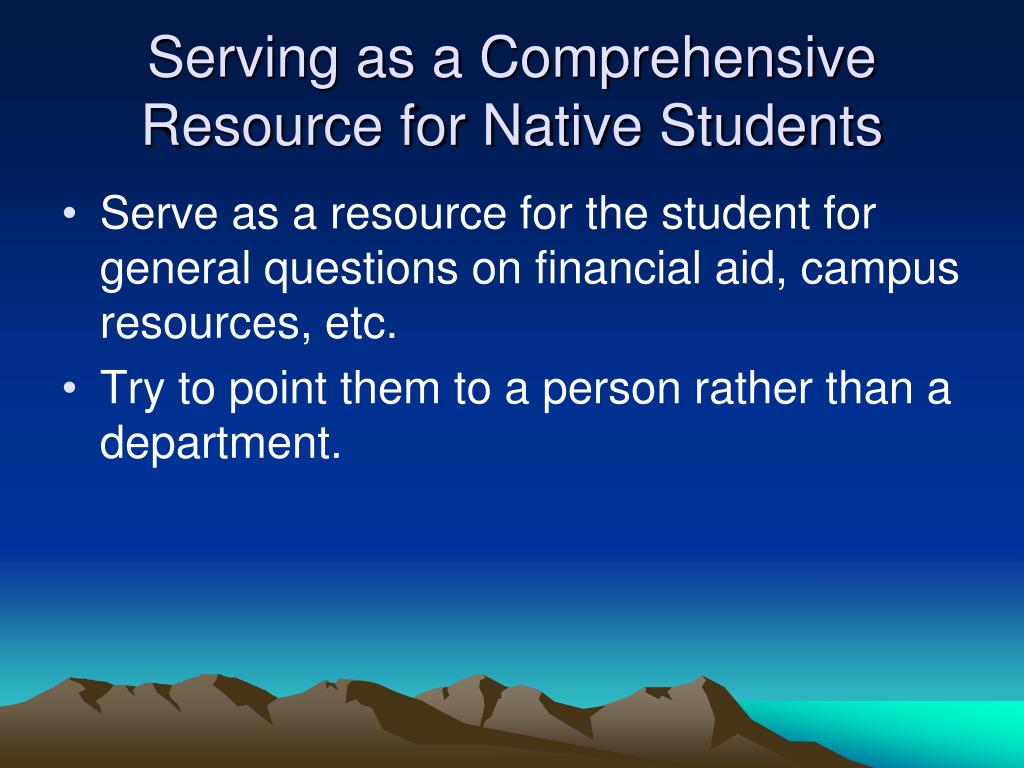 Serving as a Comprehensive Resource for Native Students

• Serve as a resource for the student for general questions on financial aid, campus resources, etc.
• Try to point them to a person rather than a department.